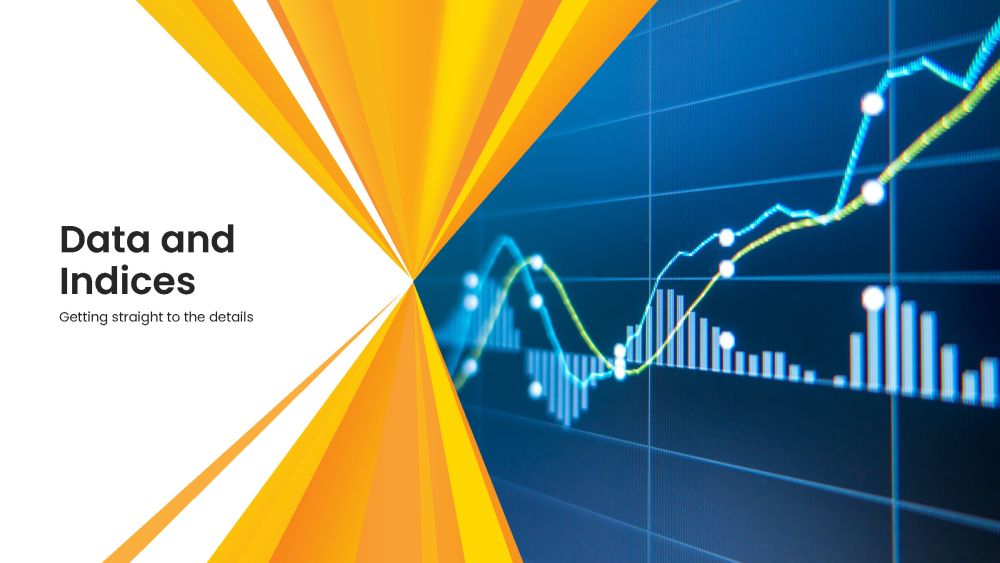 Data and Indices

Getting straight to the details